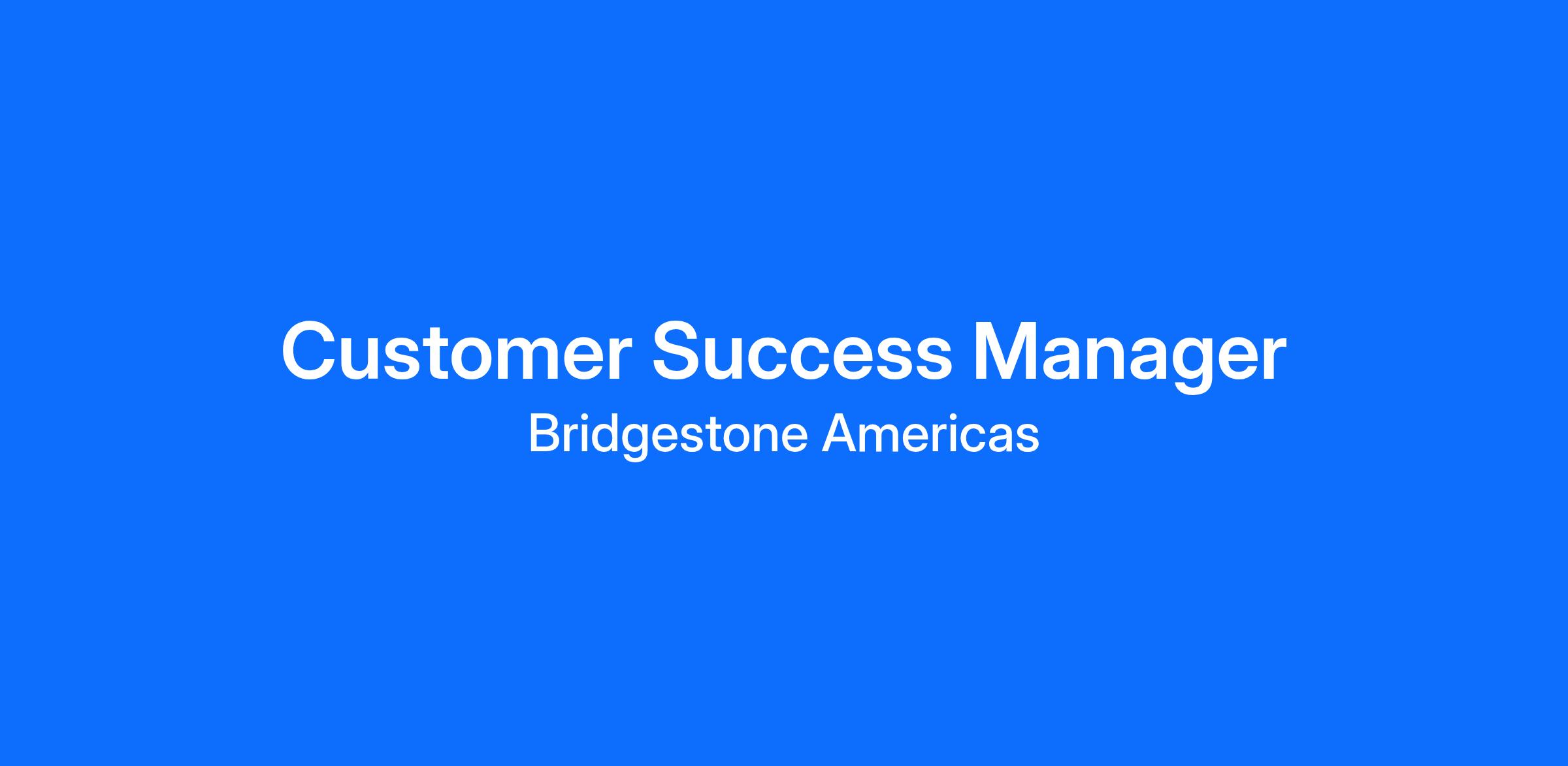 Customer Success Manager
Bridgestone Americas